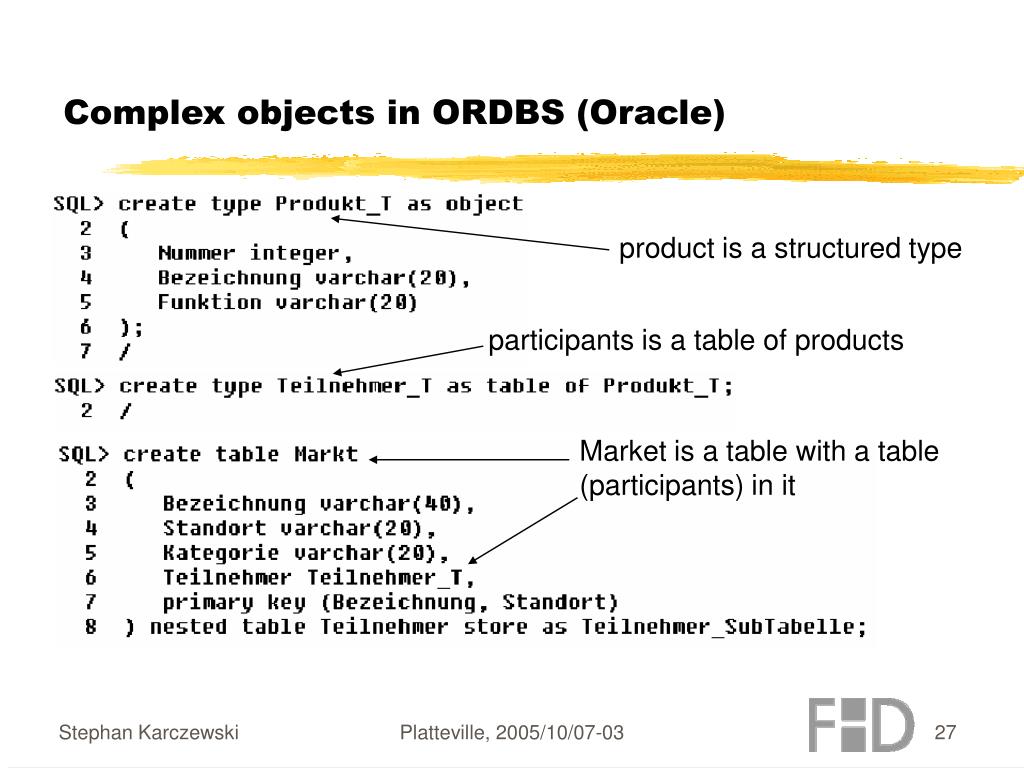 Complex objects in ORDBS (Oracle)

SQL> create type Produkt_T as object
2 (
3 Nummer integer,
4 Bezeichnung varchar(20),
5 Funktion varchar(20)
6 );
7 /

product is a structured type

participants is a table of products

SQL> create type Teilnehmer_T as table of Produkt_T;
2 /

SQL> create table Markt
2 (
3 Bezeichnung varchar(40),
4 Standort varchar(20),
5 Kategorie varchar(20),
6 Teilnehmer Teilnehmer_T,
7 primary key (Bezeichnung, Standort)
8 ) nested table Teilnehmer store as Teilnehmer_SubTabelle;

Market is a table with a table (participants) in it

Stephan Karczewski

Platteville, 2005/10/07-03

FHD

27